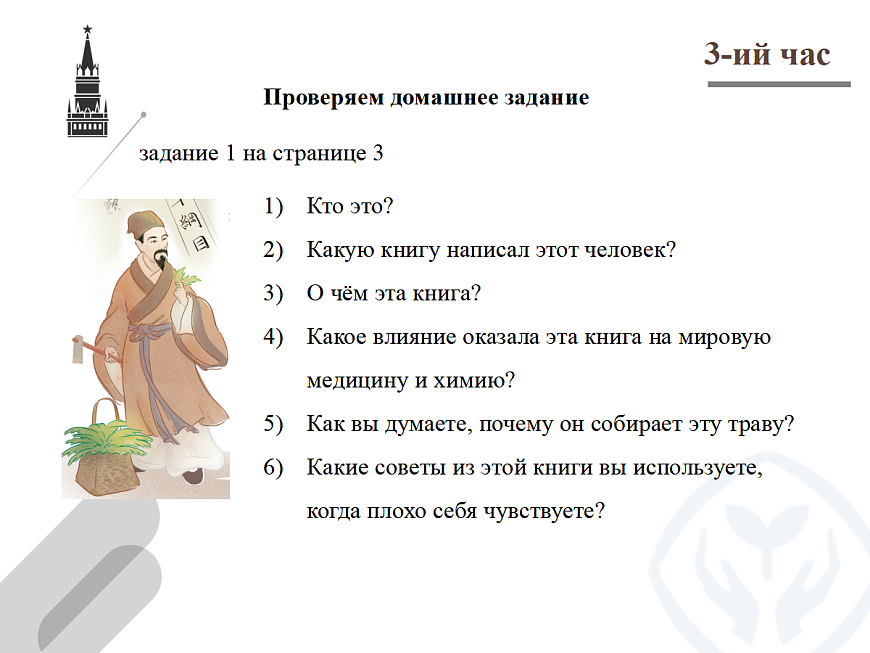 3-ий час

Проверяем домашнее задание

задание 1 на странице 3

綱目

1) Кто это?

2) Какую книгу написал этот человек?

3) О чём эта книга?

4) Какое влияние оказала эта книга на мировую медицину и химию?

5) Как вы думаете, почему он собирает эту траву?

6) Какие советы из этой книги вы используете, когда плохо себя чувствуете?